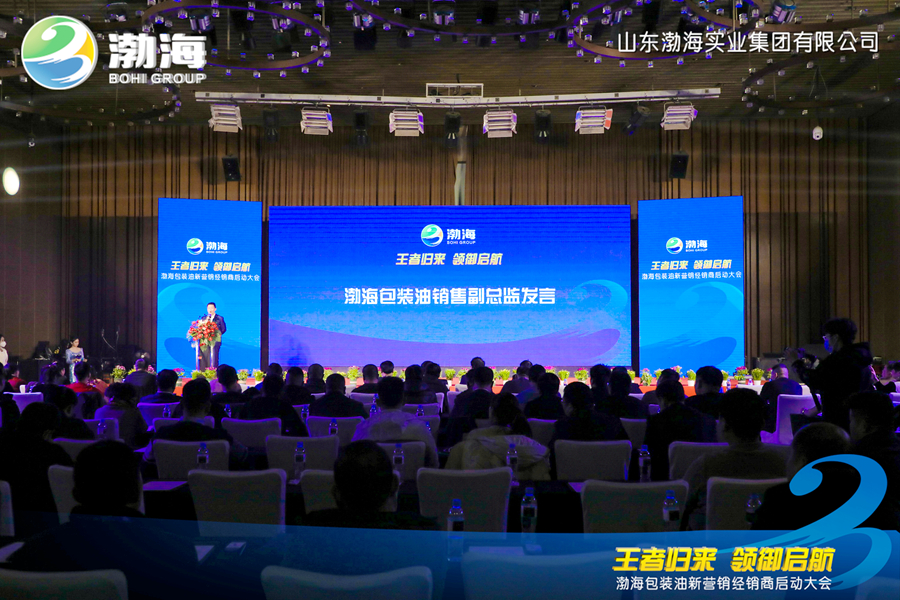 渤海
BOHI GROUP

山东渤海实业集团有限公司

渤海
BOHI GROUP
王者归来 领御启航
渤海包装油新营销经销商启动大会

渤海
BOHI GROUP
王者归来 领御启航
渤海包装油销售副总监发言

渤海
BOHI GROUP
王者归来 领御启航
渤海包装油新营销经销商启动大会

王者归来 领御启航
渤海包装油新营销经销商启动大会